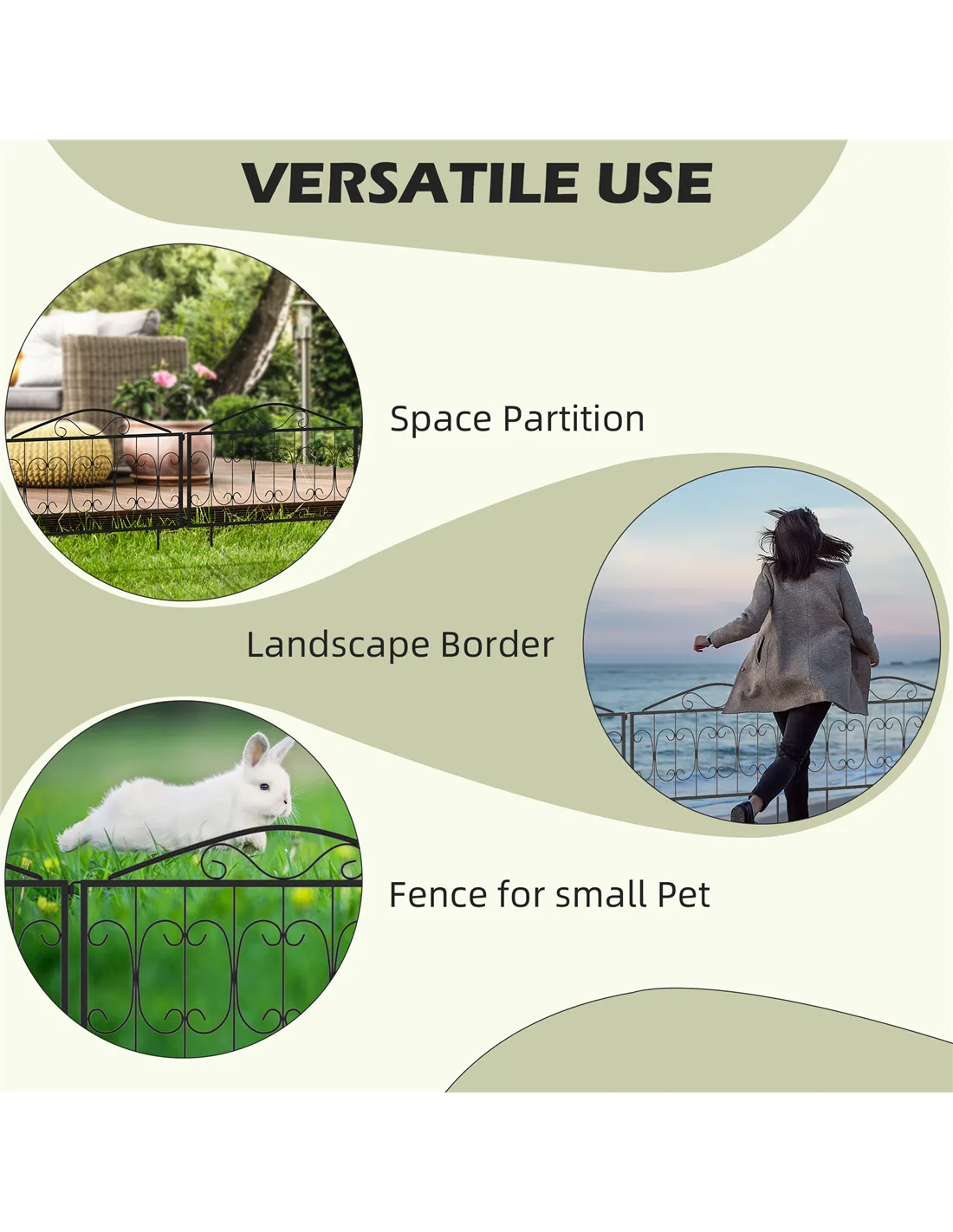 VERSATILE USE

Space Partition

Landscape Border

Fence for small Pet